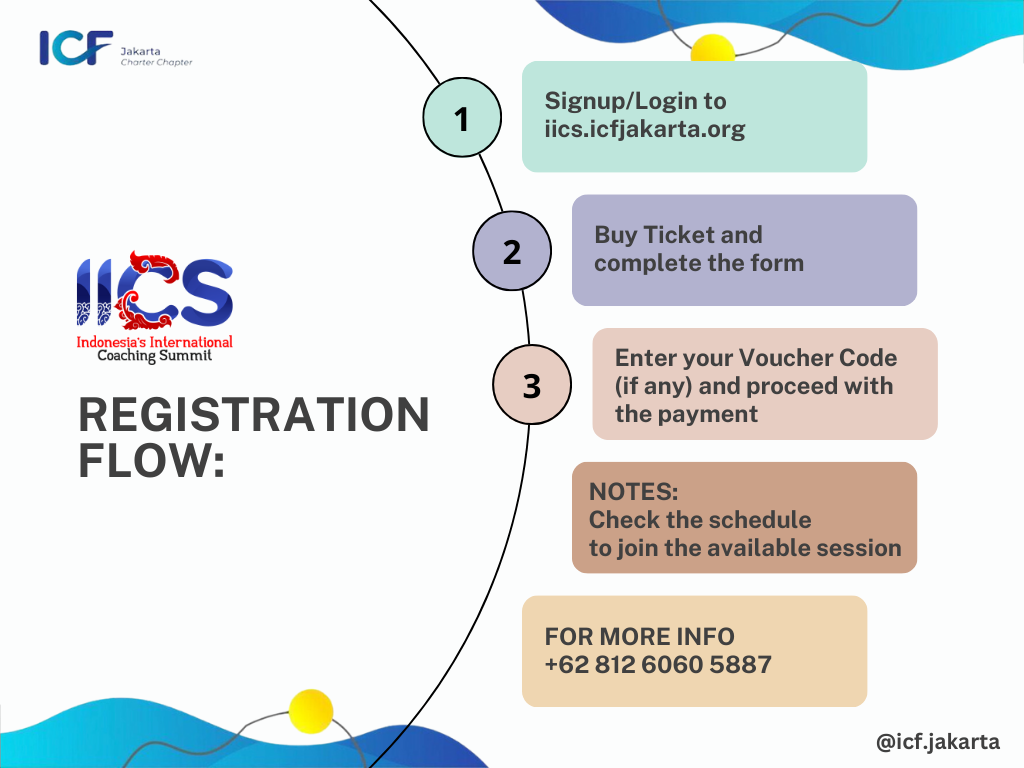 ICF Jakarta Charter Chapter

IICS
Indonesia's International Coaching Summit

REGISTRATION FLOW:

1
Signup/Login to iics.icfjakarta.org

2
Buy Ticket and complete the form

3
Enter your Voucher Code (if any) and proceed with the payment

NOTES:
Check the schedule to join the available session

FOR MORE INFO
+62 812 6060 5887

@icf.jakarta